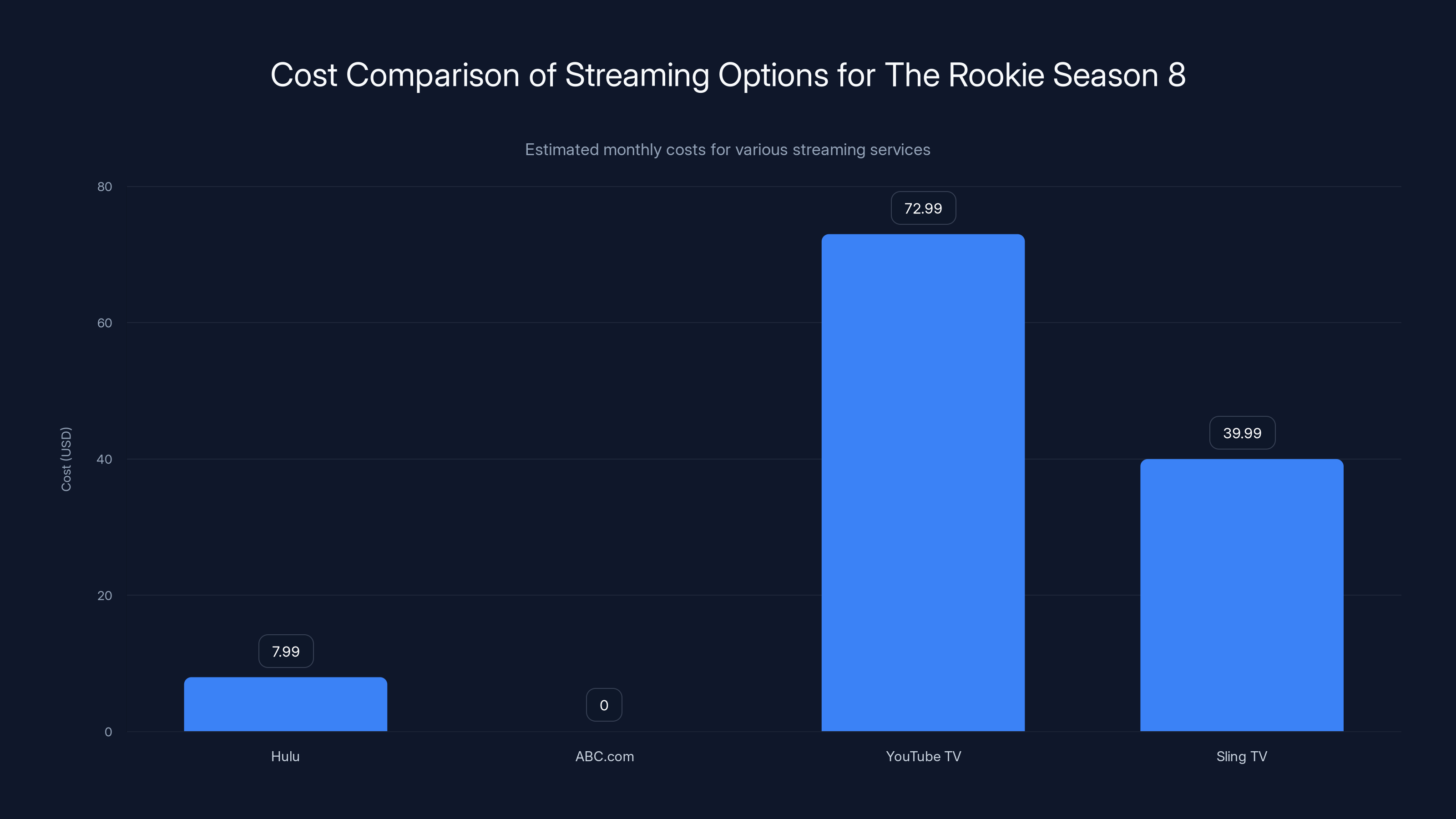 Cost Comparison of Streaming Options for The Rookie Season 8

Estimated monthly costs for various streaming services

Cost (USD)

80
60
40
20
0

7.99
0
72.99
39.99

Hulu
ABC.com
YouTube TV
Sling TV